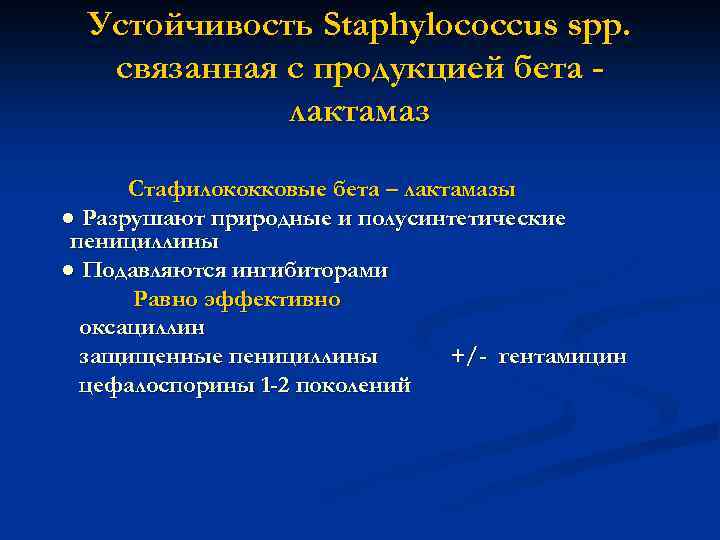 Устойчивость Staphylococcus spp. связанная с продукцией бета - лактамаз

Стафилококковые бета – лактамазы

● Разрушают природные и полусинтетические пенициллины

● Подавляются ингибиторами

Равно эффективно

оксациллин

защищенные пенициллины +/- гентамицин

цефалоспорины 1-2 поколений